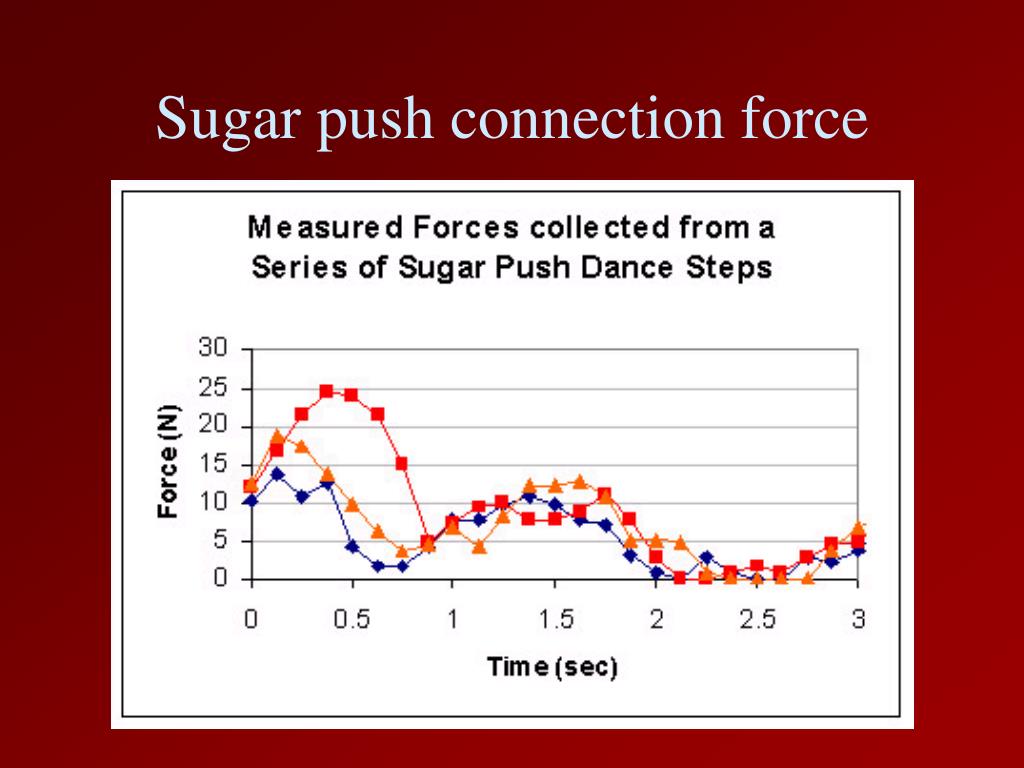 Sugar push connection force

Measured Forces collected from a Series of Sugar Push Dance Steps

Force (N)

30
25
20
15
10
5
0

0
0.5
1
1.5
2
2.5
3

Time (sec)